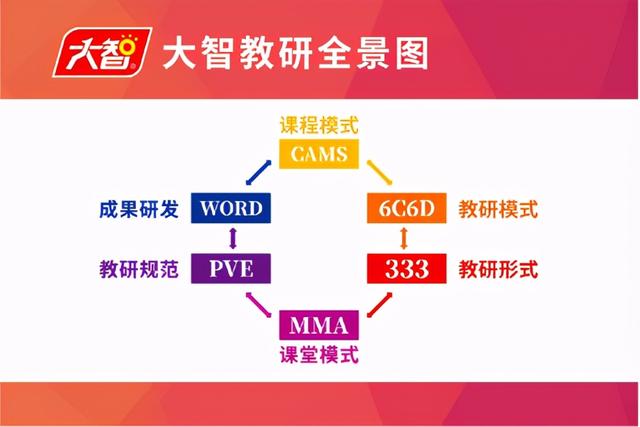 大智 大智教研全景图

课程模式
CAMS

成果研发 WORD

6C6D 教研模式

教研规范 PVE

333 教研形式

MMA
课堂模式